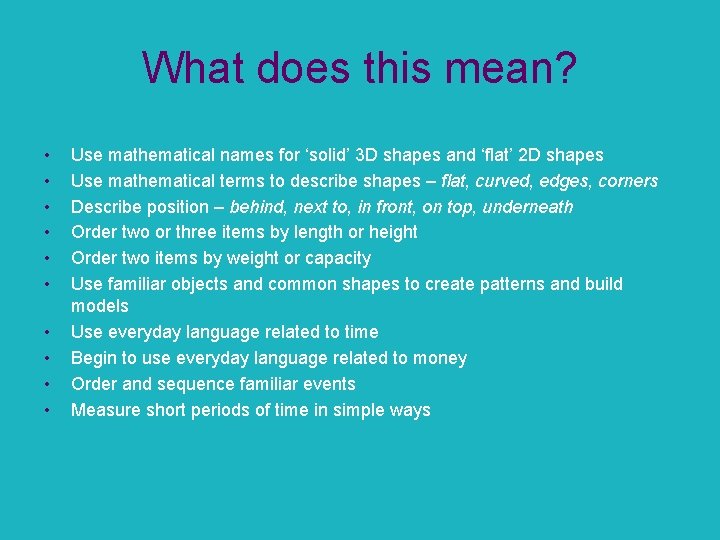 What does this mean?

• Use mathematical names for ‘solid’ 3D shapes and ‘flat’ 2D shapes
• Use mathematical terms to describe shapes – flat, curved, edges, corners
• Describe position – behind, next to, in front, on top, underneath
• Order two or three items by length or height
• Order two items by weight or capacity
• Use familiar objects and common shapes to create patterns and build models
• Use everyday language related to time
• Begin to use everyday language related to money
• Order and sequence familiar events
• Measure short periods of time in simple ways